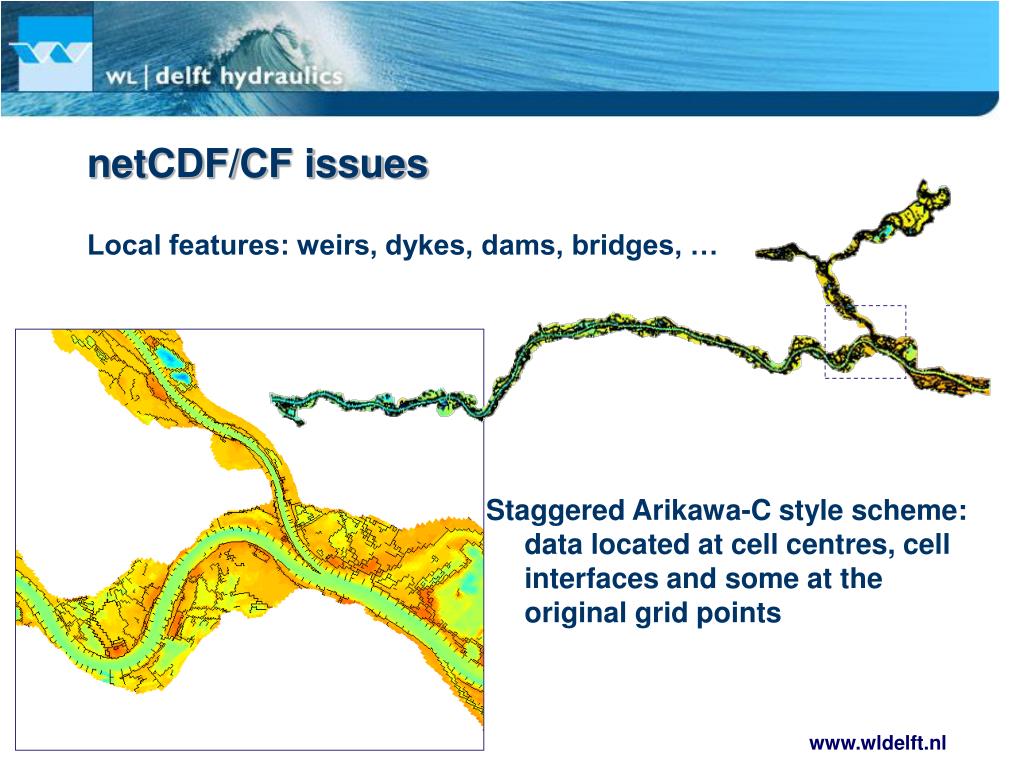 WL | delft hydraulics

netCDF/CF issues

Local features: weirs, dykes, dams, bridges, …

Staggered Arikawa-C style scheme: data located at cell centres, cell interfaces and some at the original grid points

www.wldelft.nl